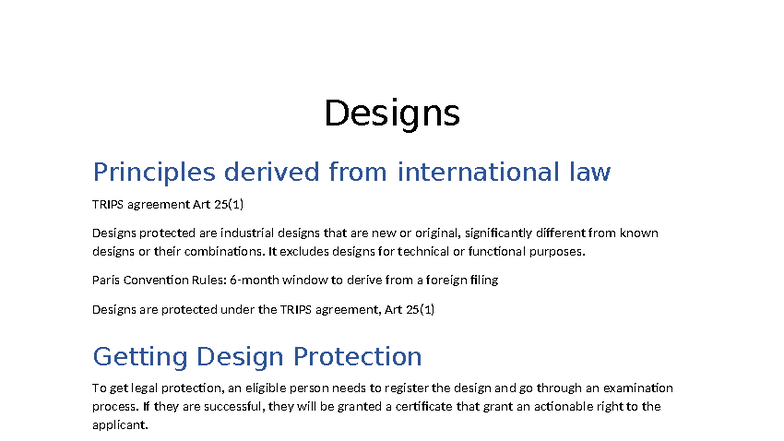 Designs

Principles derived from international law

TRIPS agreement Art 25(1)

Designs protected are industrial designs that are new or original, significantly different from known designs or their combinations. It excludes designs for technical or functional purposes.

Paris Convention Rules: 6-month window to derive from a foreign filing

Designs are protected under the TRIPS agreement, Art 25(1)

Getting Design Protection

To get legal protection, an eligible person needs to register the design and go through an examination process. If they are successful, they will be granted a certificate that grant an actionable right to the applicant.